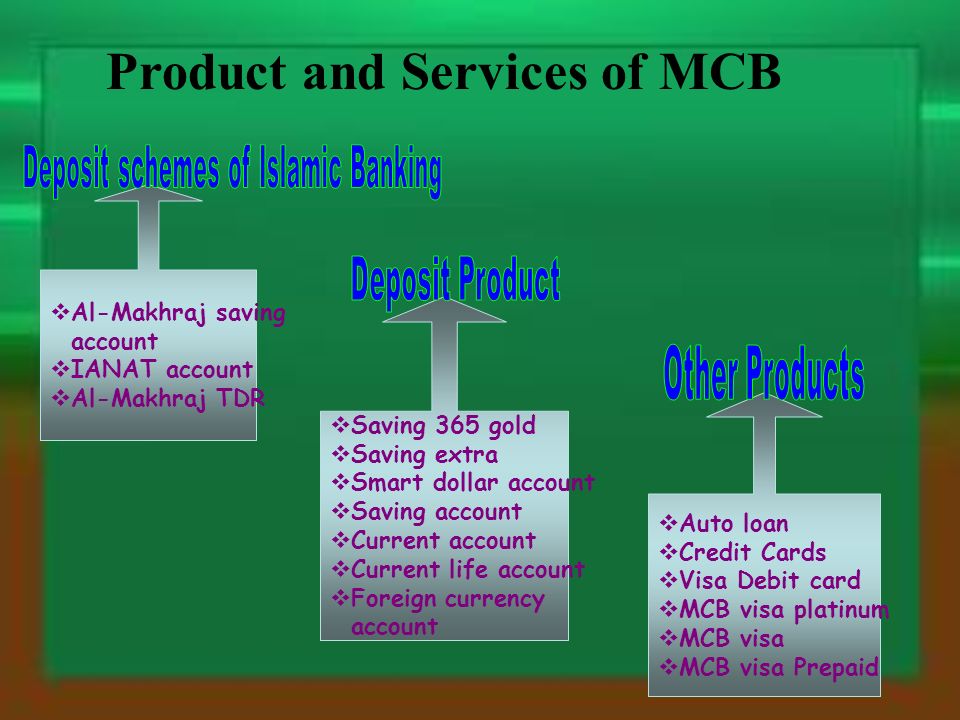 Product and Services of MCB

Deposit schemes of Islamic Banking

❖Al-Makhraj saving account
❖IANAT account
❖Al-Makhraj TDR

Deposit Product

❖Saving 365 gold
❖Saving extra
❖Smart dollar account
❖Saving account
❖Current account
❖Current life account
❖Foreign currency account

Other Products

❖Auto loan
❖Credit Cards
❖Visa Debit card
❖MCB visa platinum
❖MCB visa
❖MCB visa Prepaid